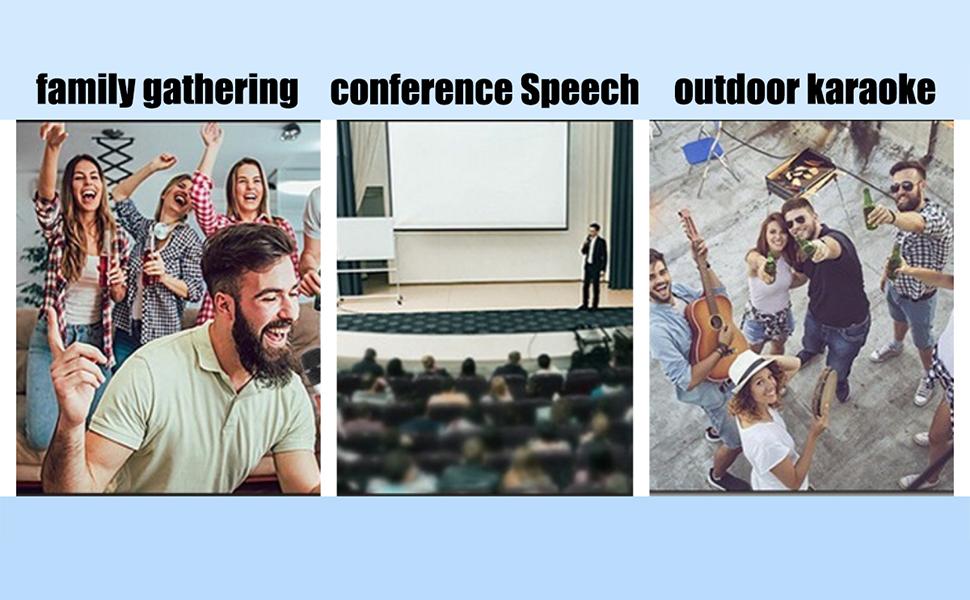 family gathering

conference Speech

outdoor karaoke